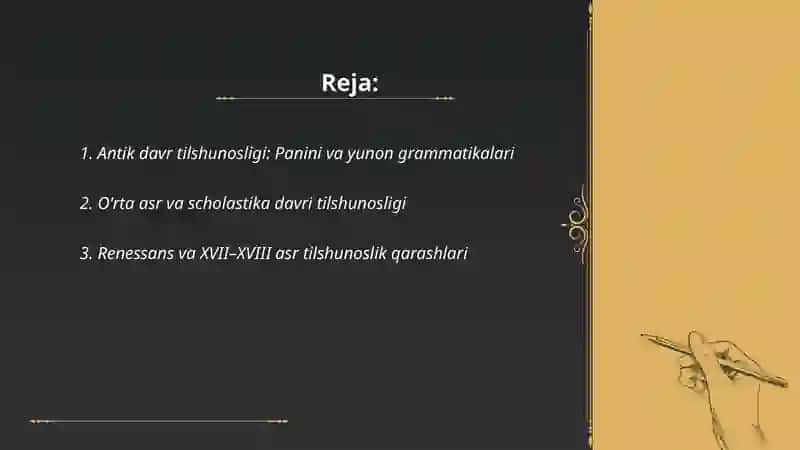 Reja:

1. Antik davr tilshunosligi: Panini va yunon grammatikalari

2. O'rta asr va scholastika davri tilshunosligi

3. Renessans va XVII–XVIII asr tilshunoslik qarashlari